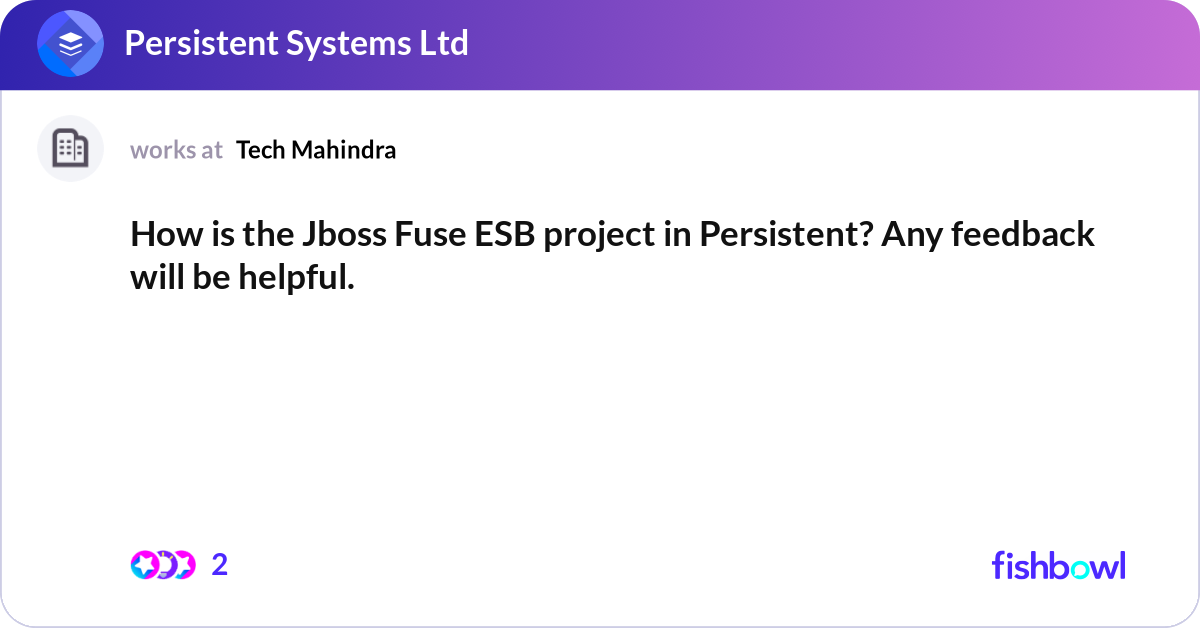 Persistent Systems Ltd

works at Tech Mahindra

How is the Jboss Fuse ESB project in Persistent? Any feedback will be helpful.

2

fishbowl